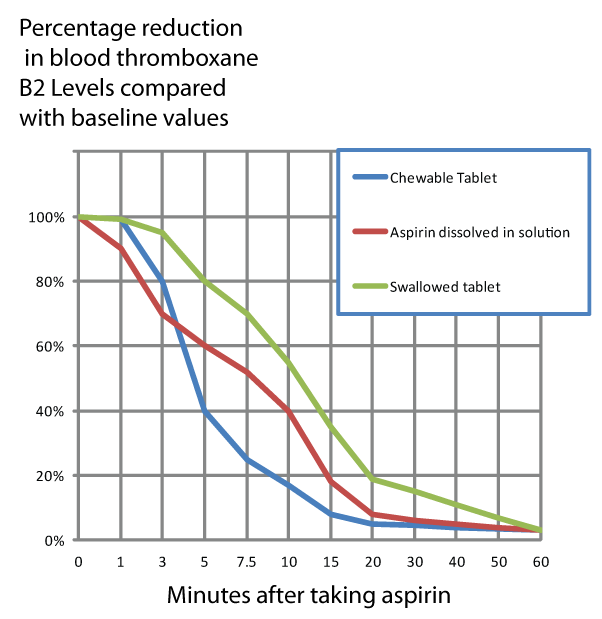 Percentage reduction in blood thromboxane B2 Levels compared with baseline values

Chewable Tablet
Aspirin dissolved in solution
Swallowed tablet

100%
80%
60%
40%
20%
0%

0 1 3 5 7.5 10 15 20 30 40 50 60

Minutes after taking aspirin